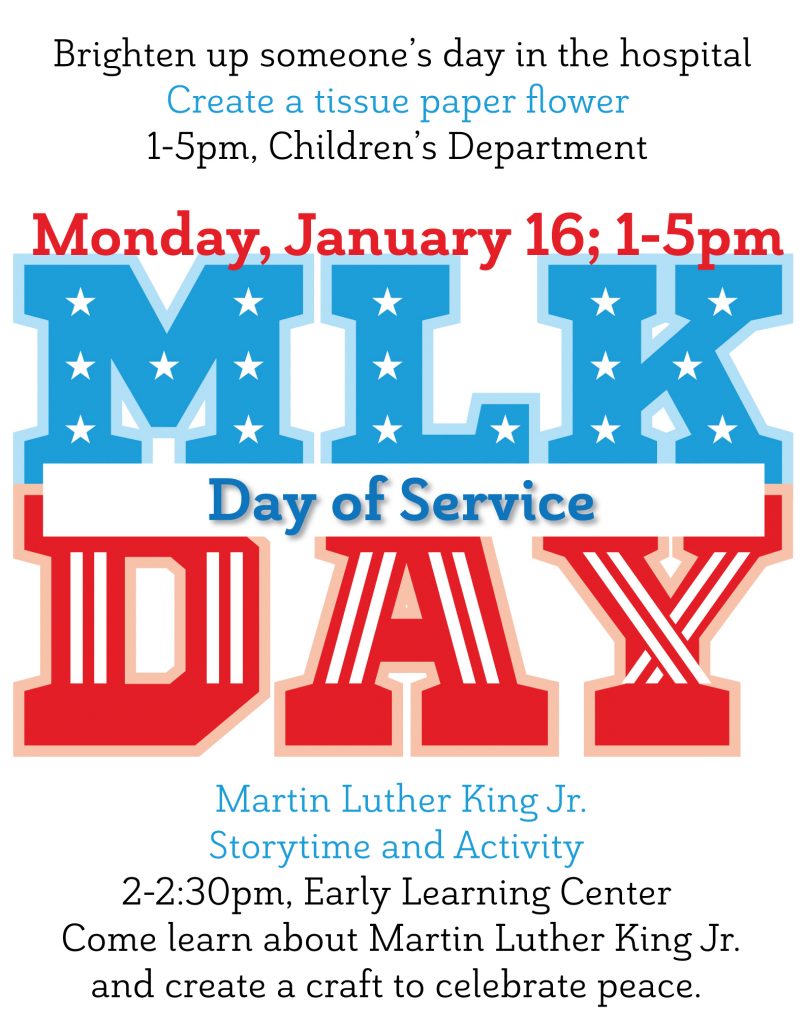 Brighten up someone's day in the hospital
Create a tissue paper flower
1-5pm, Children's Department

Monday, January 16; 1-5pm

MLK
Day of Service
DAY

Martin Luther King Jr.
Storytime and Activity
2-2:30pm, Early Learning Center
Come learn about Martin Luther King Jr. and create a craft to celebrate peace.